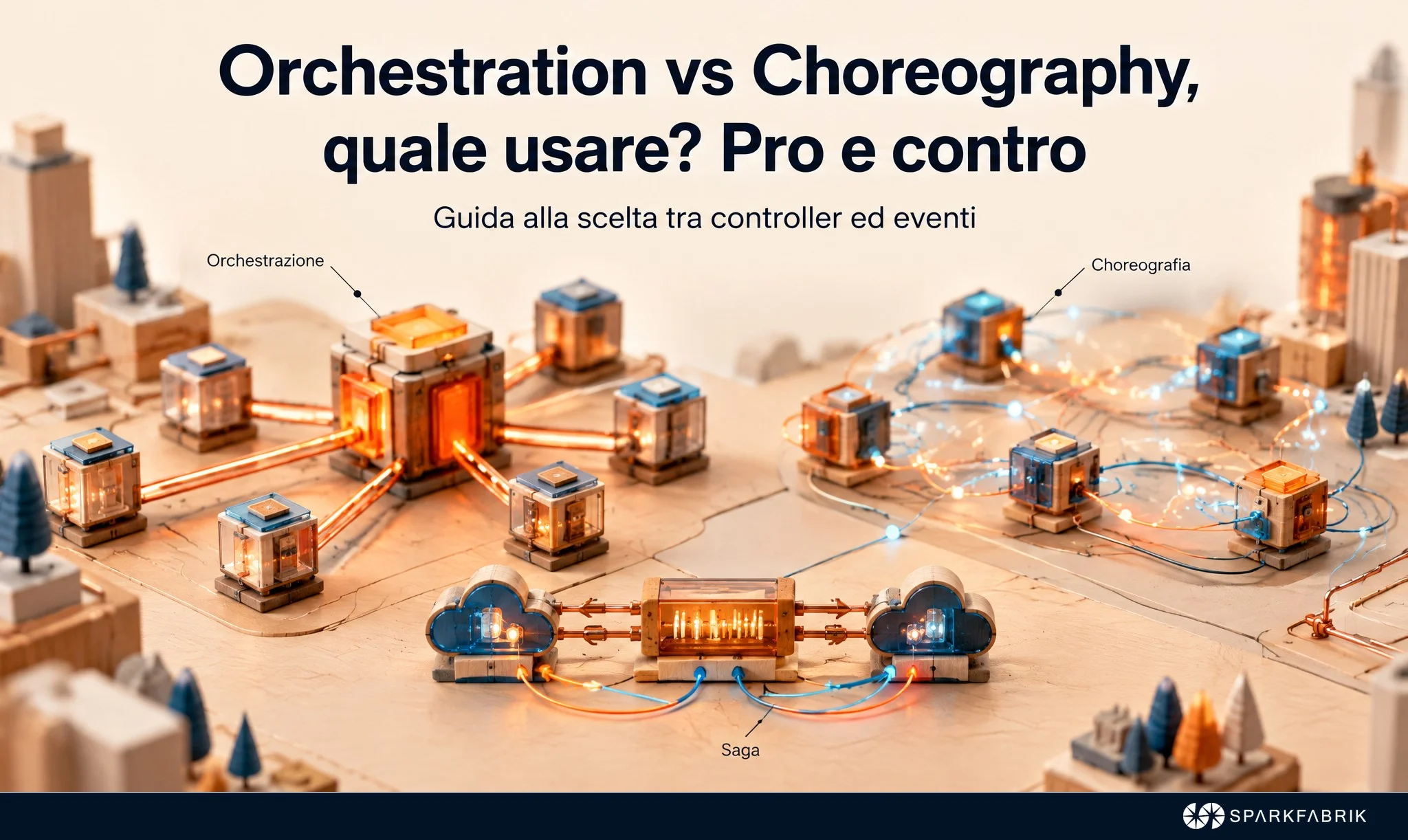 Orchestration vs Choreography, quale usare? Pro e contro

Guida alla scelta tra controller ed eventi

Orchestrazione

Choreografia

Saga

SPARKFABRIK